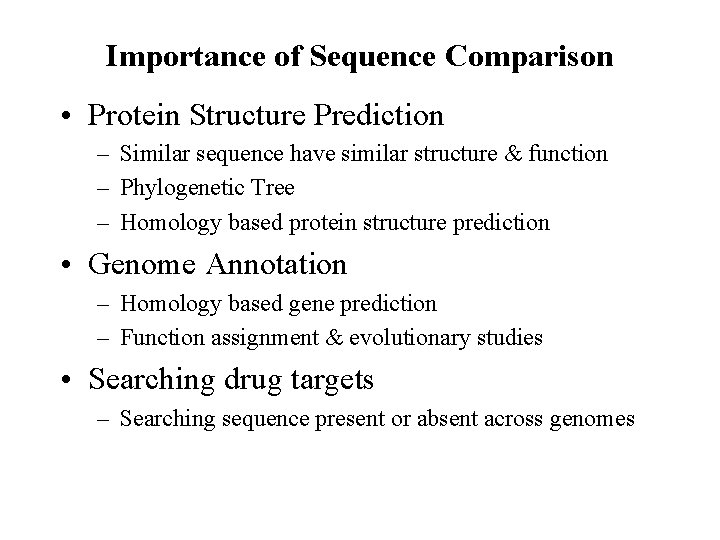 Importance of Sequence Comparison

• Protein Structure Prediction
– Similar sequence have similar structure & function
– Phylogenetic Tree
– Homology based protein structure prediction

• Genome Annotation
– Homology based gene prediction
– Function assignment & evolutionary studies

• Searching drug targets
– Searching sequence present or absent across genomes